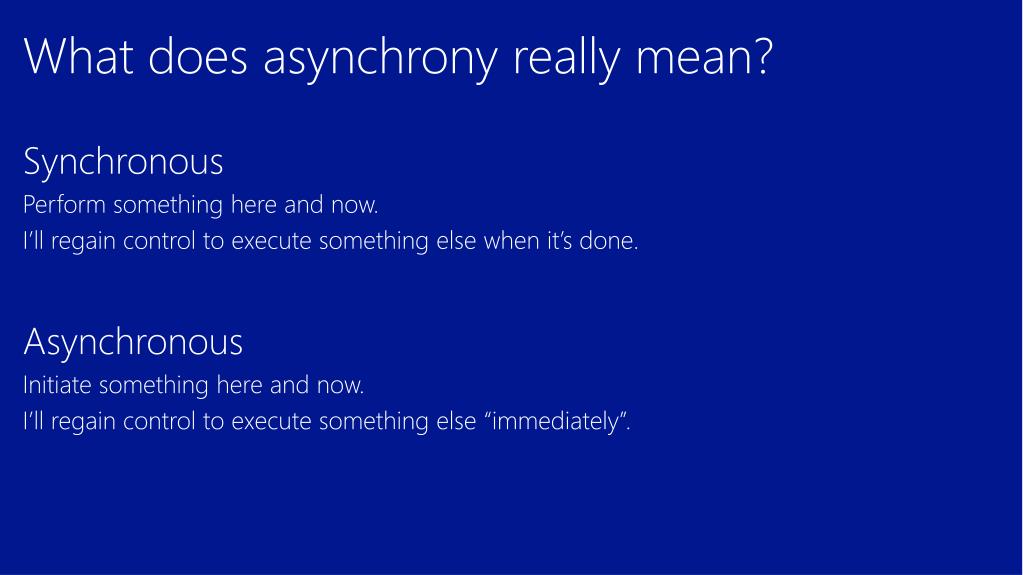 What does asynchrony really mean?

Synchronous
Perform something here and now.
I'll regain control to execute something else when it's done.

Asynchronous
Initiate something here and now.
I'll regain control to execute something else "immediately".